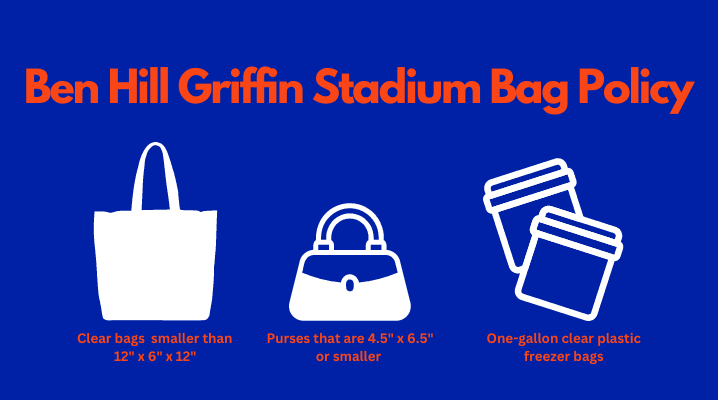 Ben Hill Griffin Stadium Bag Policy

Clear bags smaller than 12" x 6" x 12"

Purses that are 4.5" x 6.5" or smaller

One-gallon clear plastic freezer bags